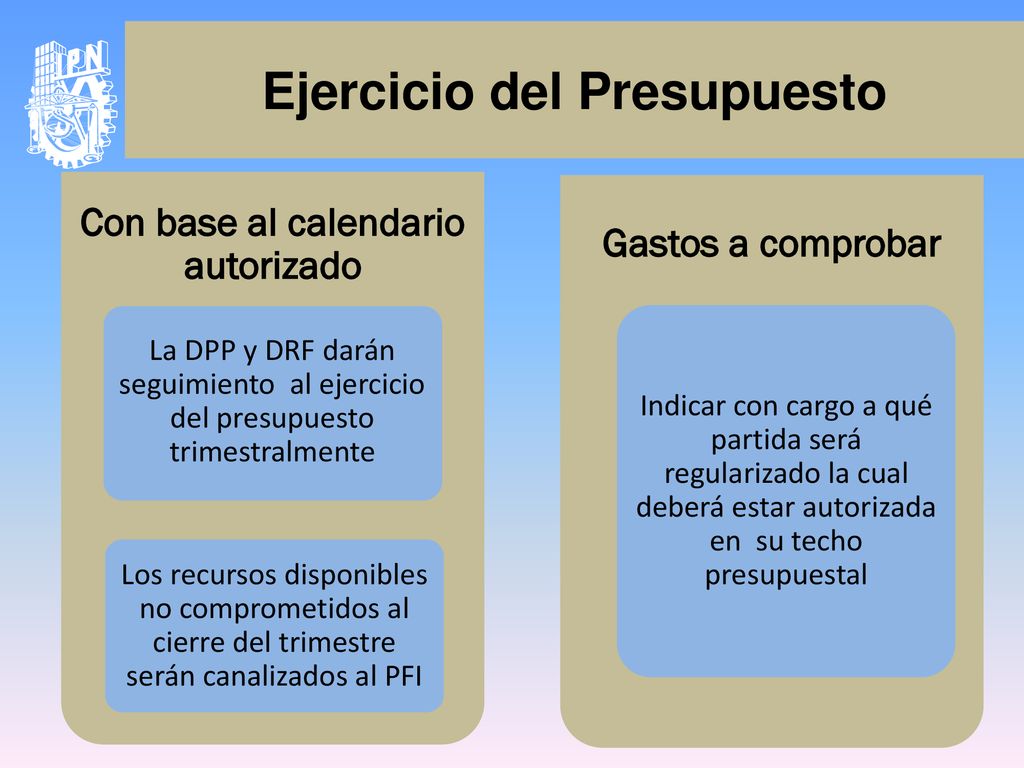 IPN

Ejercicio del Presupuesto

Con base al calendario autorizado

La DPP y DRF darán seguimiento al ejercicio del presupuesto trimestralmente

Los recursos disponibles no comprometidos al cierre del trimestre serán canalizados al PFI

Gastos a comprobar

Indicar con cargo a qué partida será regularizado la cual deberá estar autorizada en su techo presupuestal